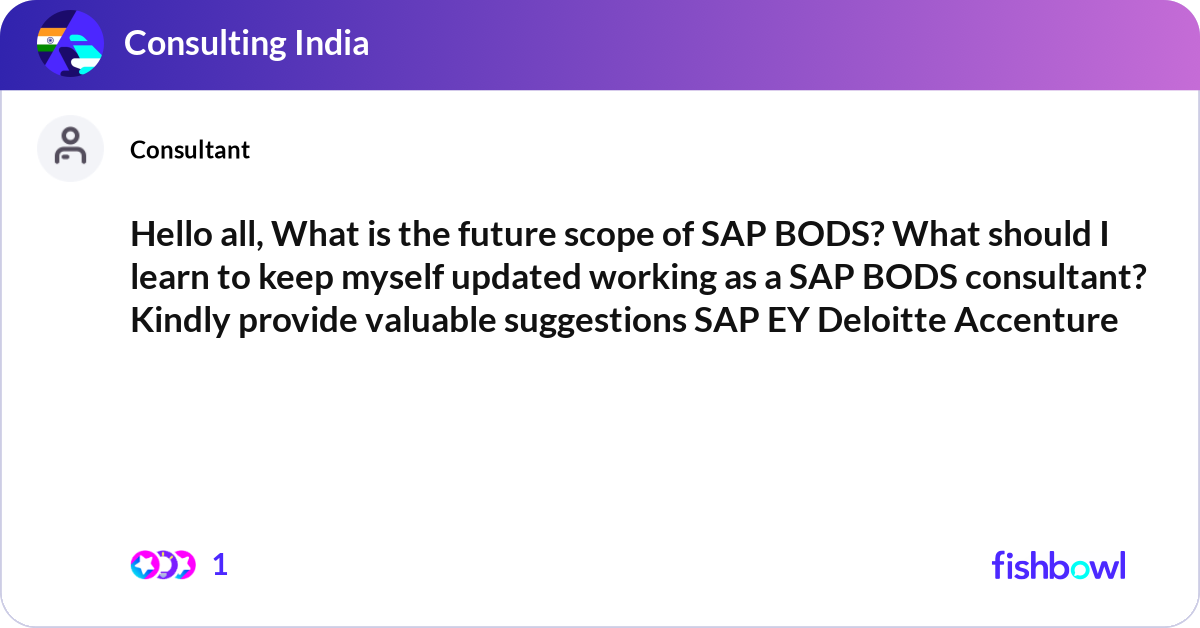 Consulting India

Consultant

Hello all, What is the future scope of SAP BODS? What should I learn to keep myself updated working as a SAP BODS consultant? Kindly provide valuable suggestions SAP EY Deloitte Accenture

1

fishbowl